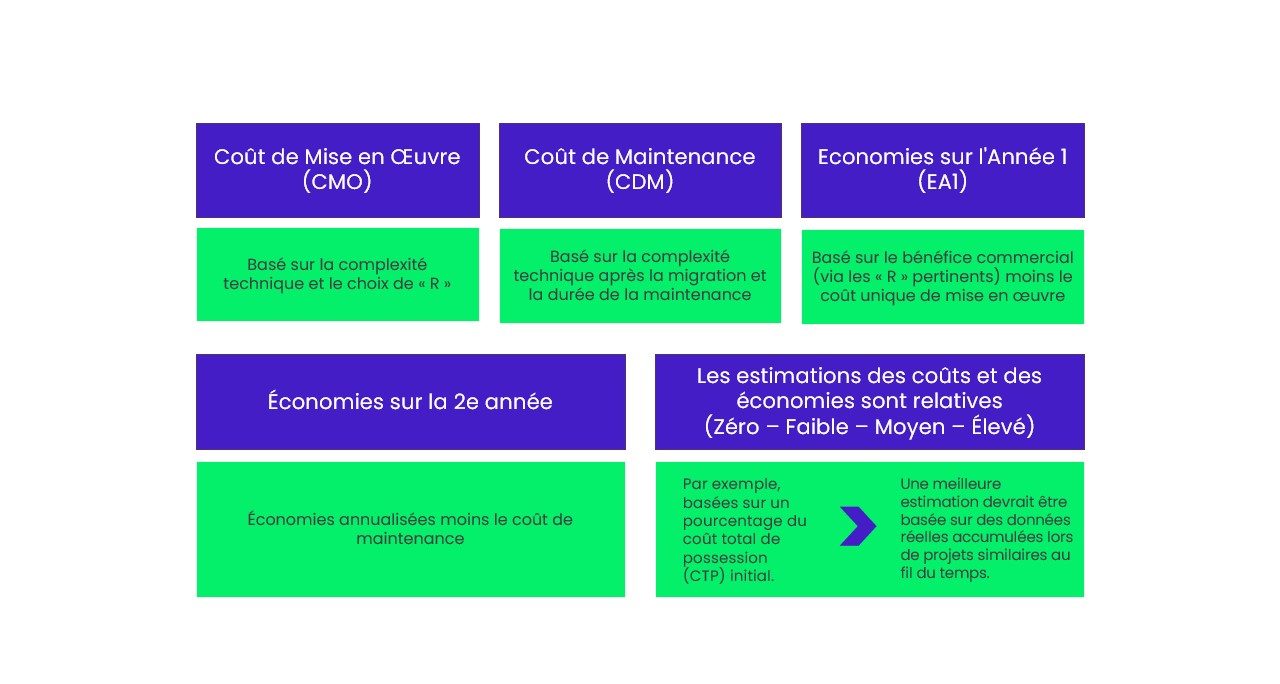 Coût de Mise en Œuvre (CMO)

Basé sur la complexité technique et le choix de « R »

Coût de Maintenance (CDM)

Basé sur la complexité technique après la migration et la durée de la maintenance

Economies sur l'Année 1 (EA1)

Basé sur le bénéfice commercial (via les « R » pertinents) moins le coût unique de mise en œuvre

Économies sur la 2e année

Économies annualisées moins le coût de maintenance

Les estimations des coûts et des économies sont relatives (Zéro – Faible – Moyen – Élevé)

Par exemple, basées sur un pourcentage du coût total de possession (CTP) initial.

Une meilleure estimation devrait être basée sur des données réelles accumulées lors de projets similaires au fil du temps.